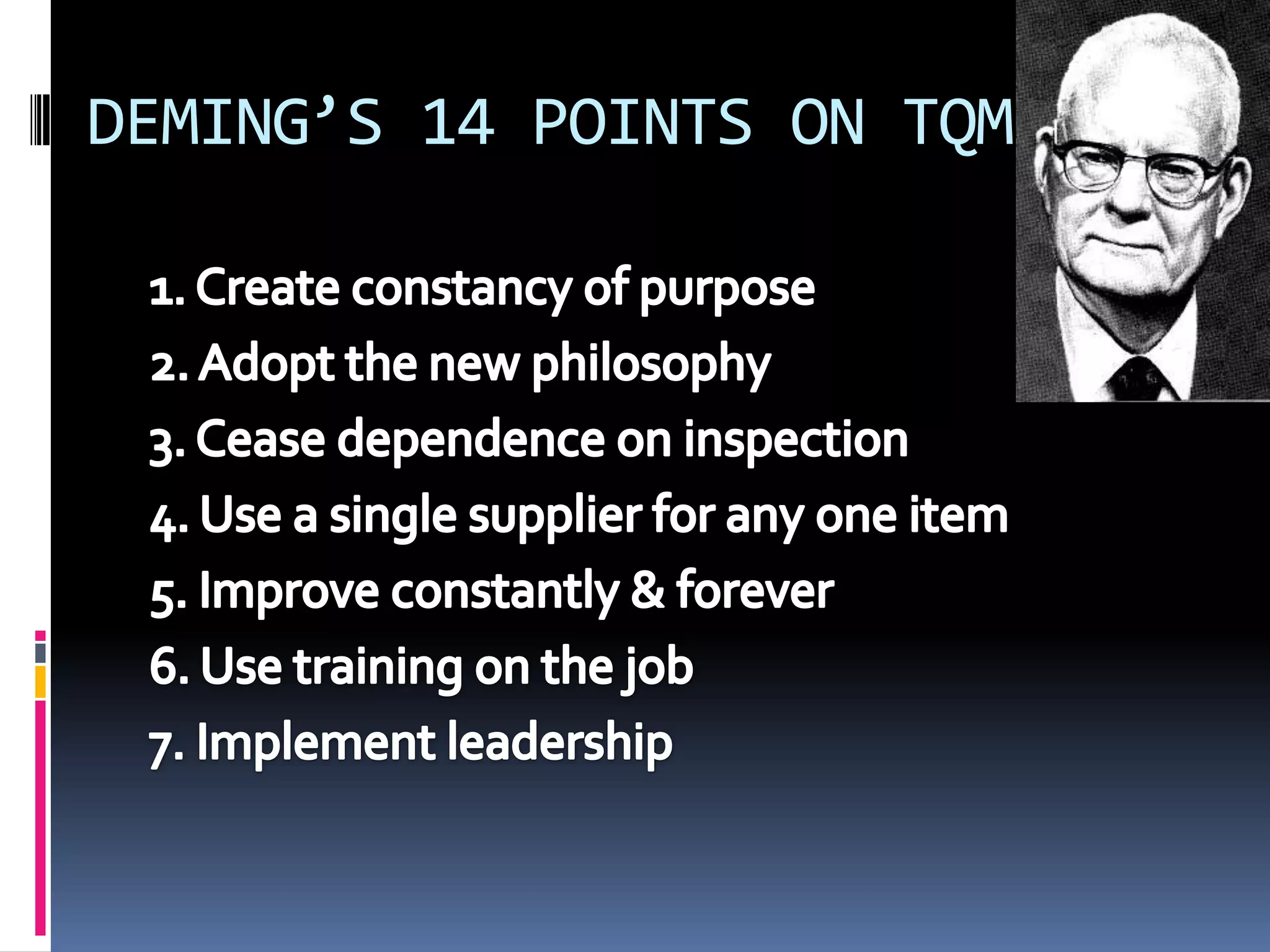 DEMING’S 14 POINTS ON TQM

1. Create constancy of purpose
2. Adopt the new philosophy
3. Cease dependence on inspection
4. Use a single supplier for any one item
5. Improve constantly & forever
6. Use training on the job
7. Implement leadership